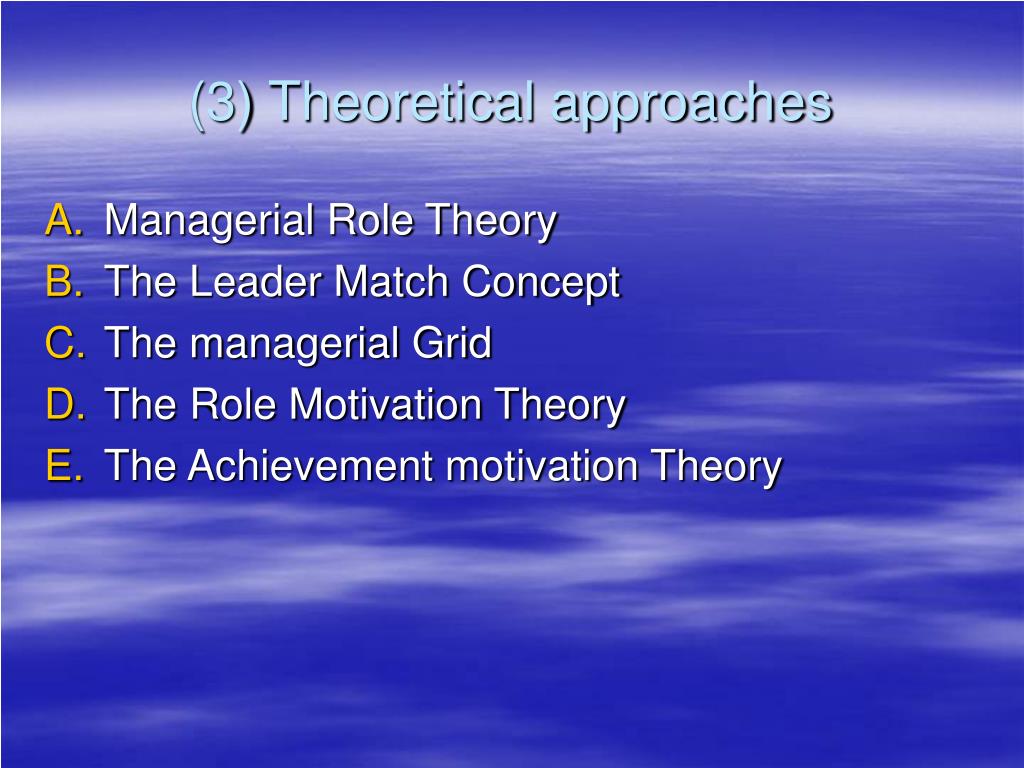 (3) Theoretical approaches

A. Managerial Role Theory
B. The Leader Match Concept
C. The managerial Grid
D. The Role Motivation Theory
E. The Achievement motivation Theory